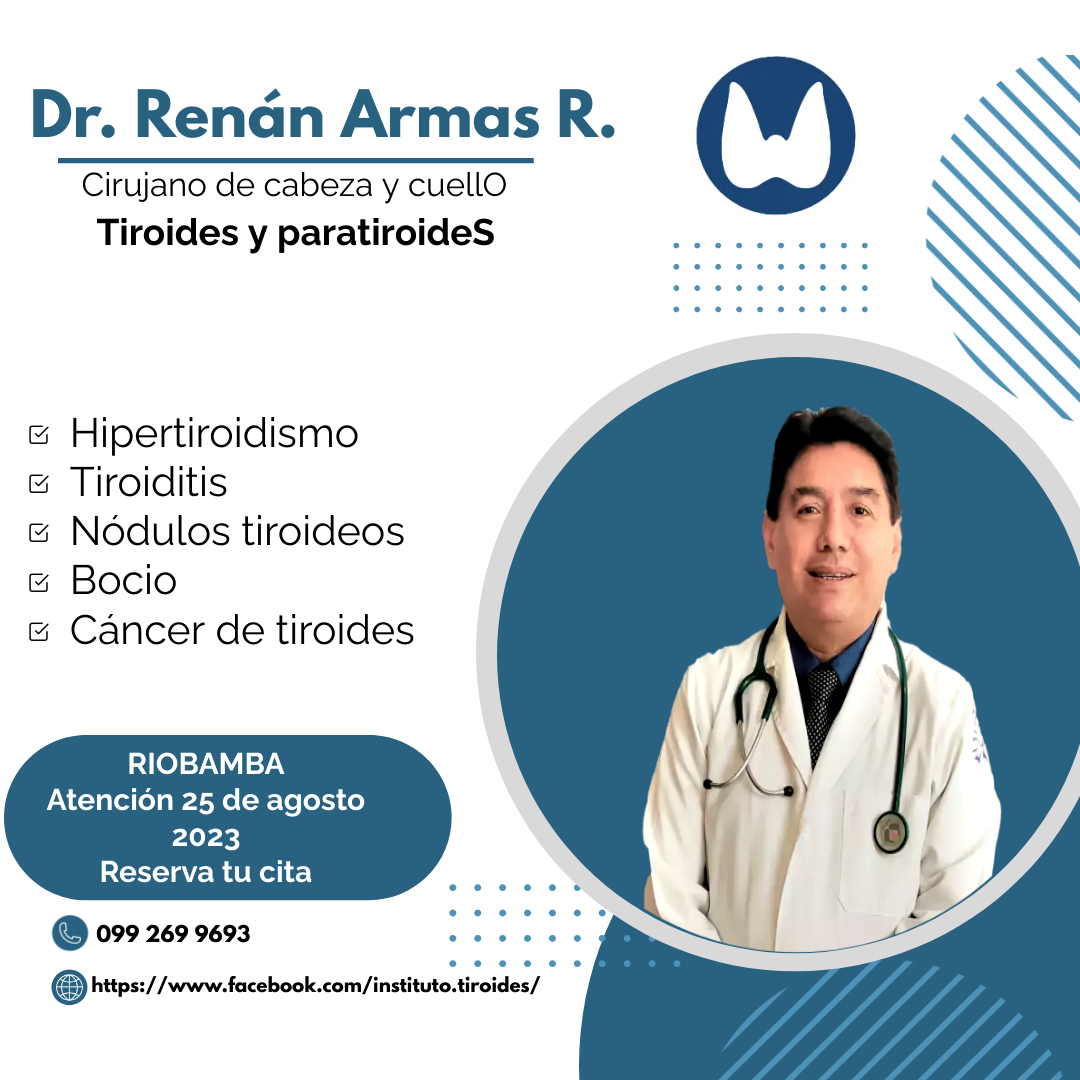 Dr. Renán Armas R.

Cirujano de cabeza y cuellO

Tiroides y paratiroideS

Hipertiroidismo
Tiroiditis
Nódulos tiroideos
Bocio
Cáncer de tiroides

RIOBAMBA
Atención 25 de agosto 2023
Reserva tu cita

099 269 9693

https://www.facebook.com/instituto.tiroides/